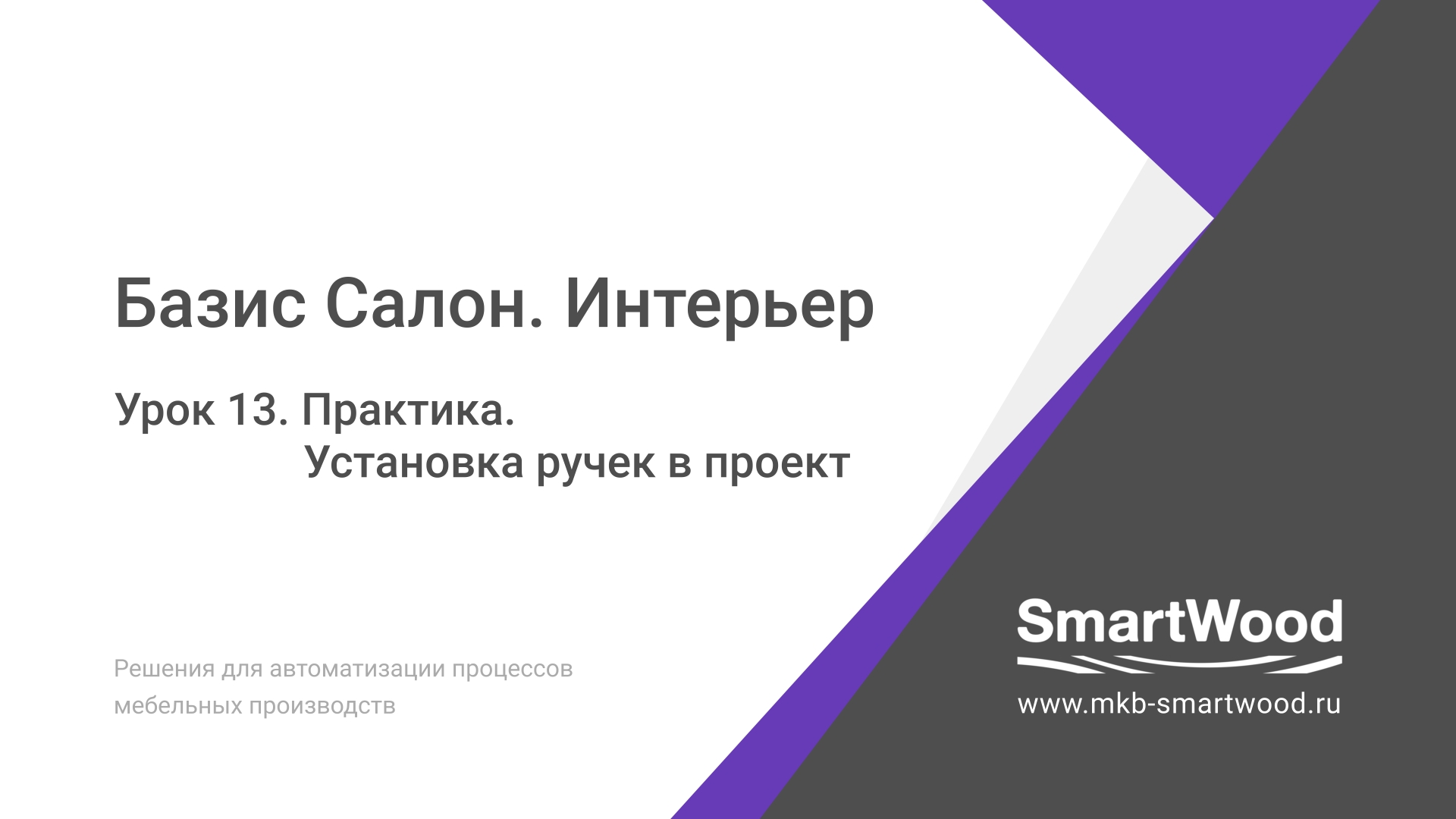 Базис Салон. Интерьер

Урок 13. Практика.
Установка ручек в проект

Решения для автоматизации процессов мебельных производств

SmartWood

www.mkb-smartwood.ru